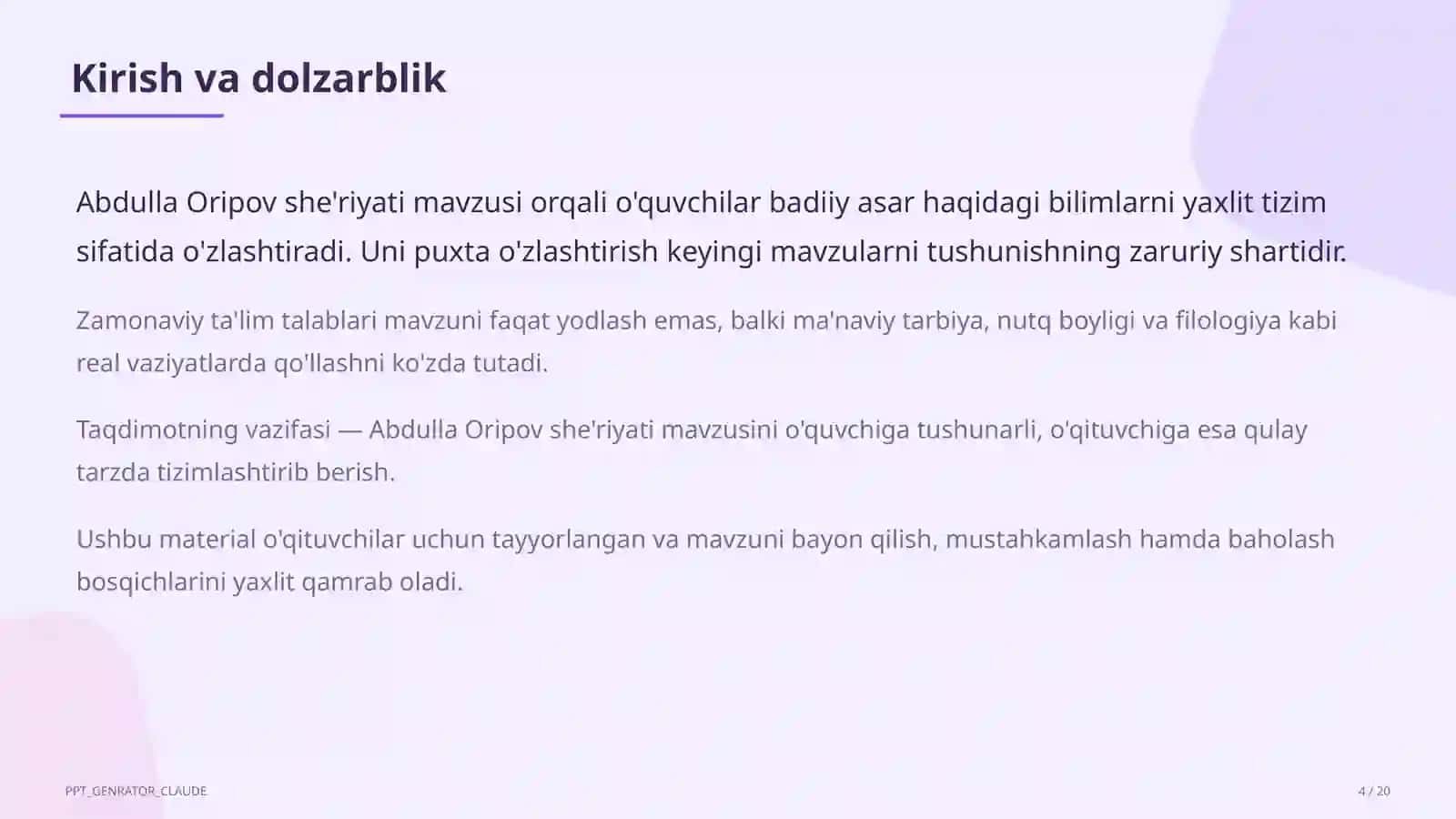 Kirish va dolzarblik

Abdulla Oripov she'riyati mavzusi orqali o'quvchilar badiiy asar haqidagi bilimlarni yaxlit tizim sifatida o'zlashtiradi. Uni puxta o'zlashtirish keyingi mavzularni tushunishning zaruriy shartidir.

Zamonaviy ta'lim talablari mavzuni faqat yodlash emas, balki ma'naviy tarbiya, nutq boyligi va filologiya kabi real vaziyatlarda qo'llashni ko'zda tutadi.

Taqdimotning vazifasi — Abdulla Oripov she'riyati mavzusini o'quvchiga tushunarli, o'qituvchiga esa qulay tarzda tizimlashtirib berish.

Ushbu material o'qituvchilar uchun tayyorlangan va mavzuni bayon qilish, mustahkamlash hamda baholash bosqichlarini yaxlit qamrab oladi.

PPT_GENRATOR_CLAUDE

4 / 20